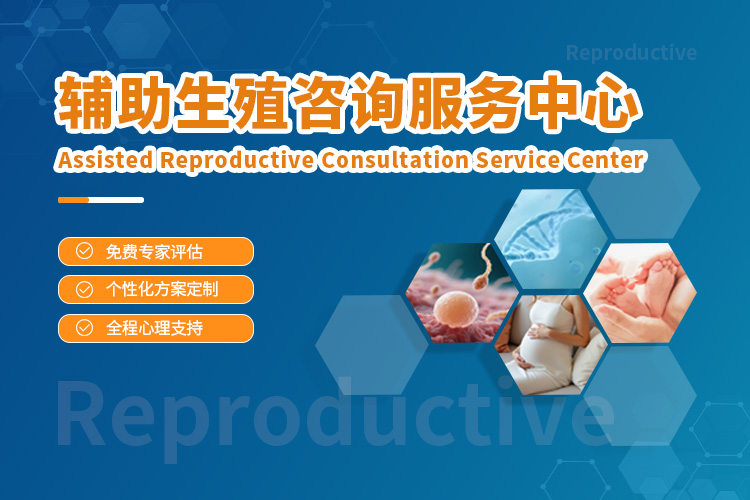 Reproductive

辅助生殖咨询服务中心

Assisted Reproductive Consultation Service Center

免费专家评估

个性化方案定制

全程心理支持

Reproductive